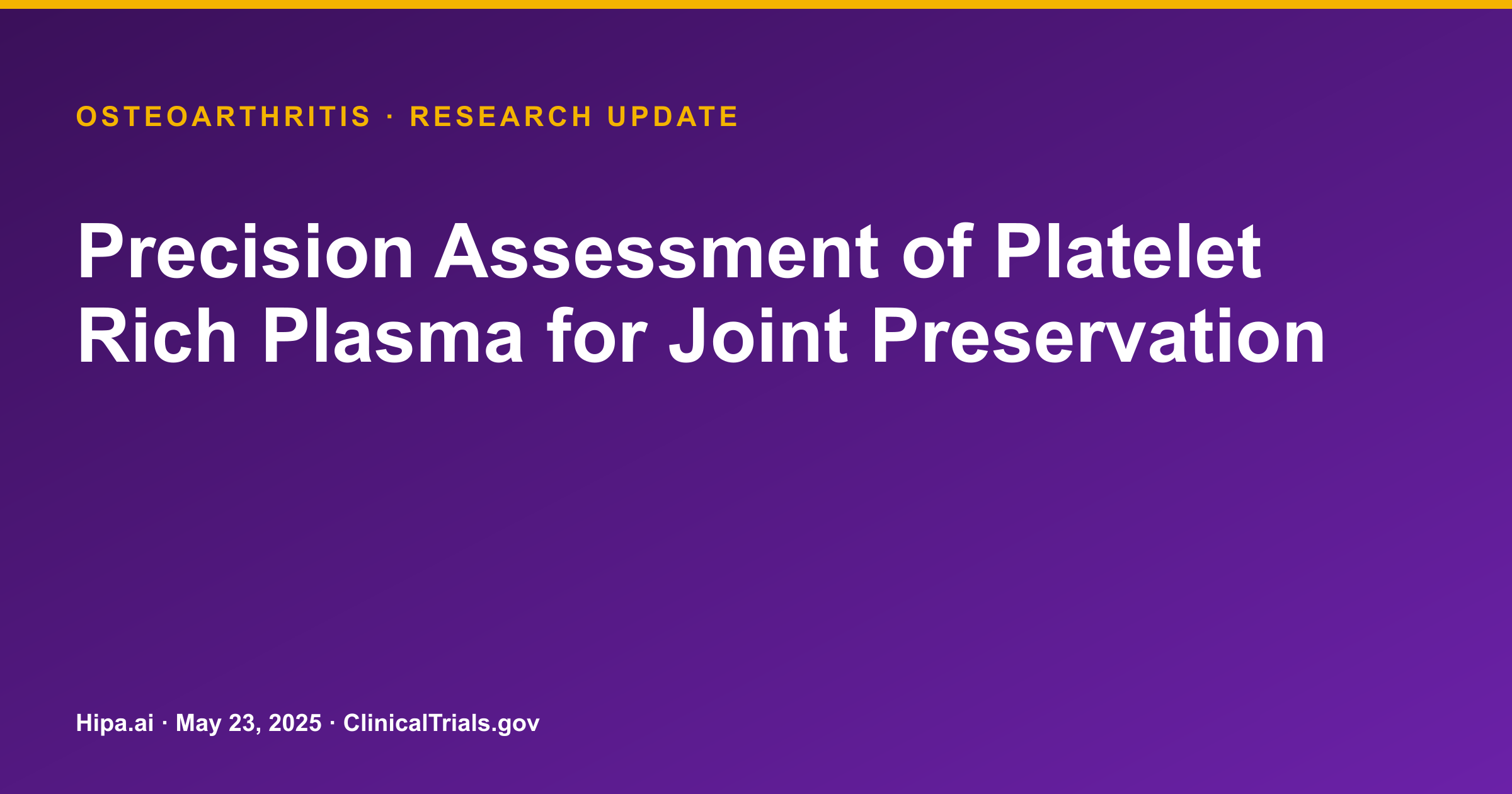 OSTEOARTHRITIS · RESEARCH UPDATE

Precision Assessment of Platelet Rich Plasma for Joint Preservation

Hipa.ai · May 23, 2025 · ClinicalTrials.gov